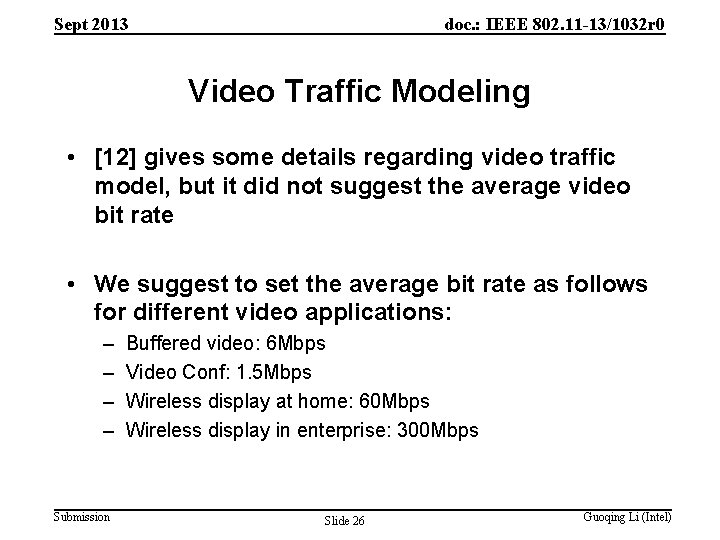 Sept 2013

doc.: IEEE 802.11-13/1032r0

Video Traffic Modeling

• [12] gives some details regarding video traffic model, but it did not suggest the average video bit rate

• We suggest to set the average bit rate as follows for different video applications:
– Buffered video: 6Mbps
– Video Conf: 1.5Mbps
– Wireless display at home: 60Mbps
– Wireless display in enterprise: 300Mbps

Submission

Slide 26

Guoqing Li (Intel)